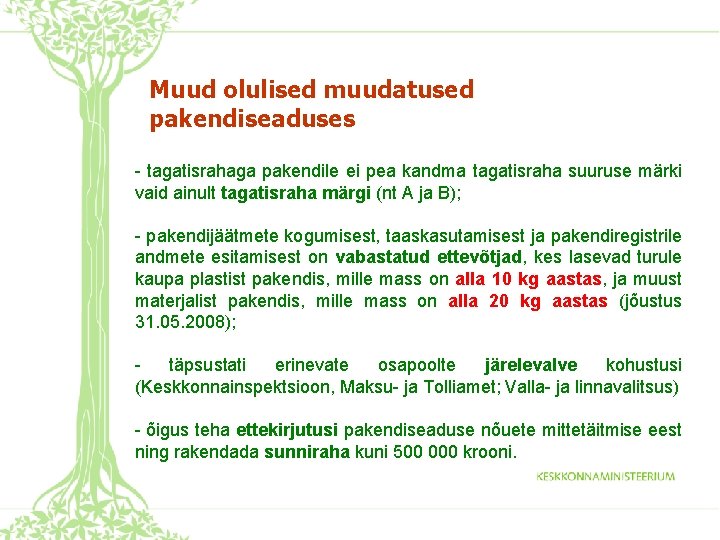 Muud olulised muudatused pakendiseaduses

- tagatisrahaga pakendile ei pea kandma tagatisraha suuruse märki vaid ainult tagatisraha märgi (nt A ja B);

- pakendijäätmete kogumisest, taaskasutamisest ja pakendiregistrile andmete esitamisest on vabastatud ettevõtjad, kes lasevad turule kaupa plastist pakendis, mille mass on alla 10 kg aastas, ja muust materjalist pakendis, mille mass on alla 20 kg aastas (jõustus 31.05.2008);

- täpsustati erinevate osapoolte järelevalve kohustusi (Keskkonnainspektsioon, Maksu- ja Tolliamet; Valla- ja linnavalitsus)

- õigus teha ettekirjutusi pakendiseaduse nõuete mittetäitmise eest ning rakendada sunniraha kuni 500 000 krooni.

KESKKONNAMINISTEERIUM